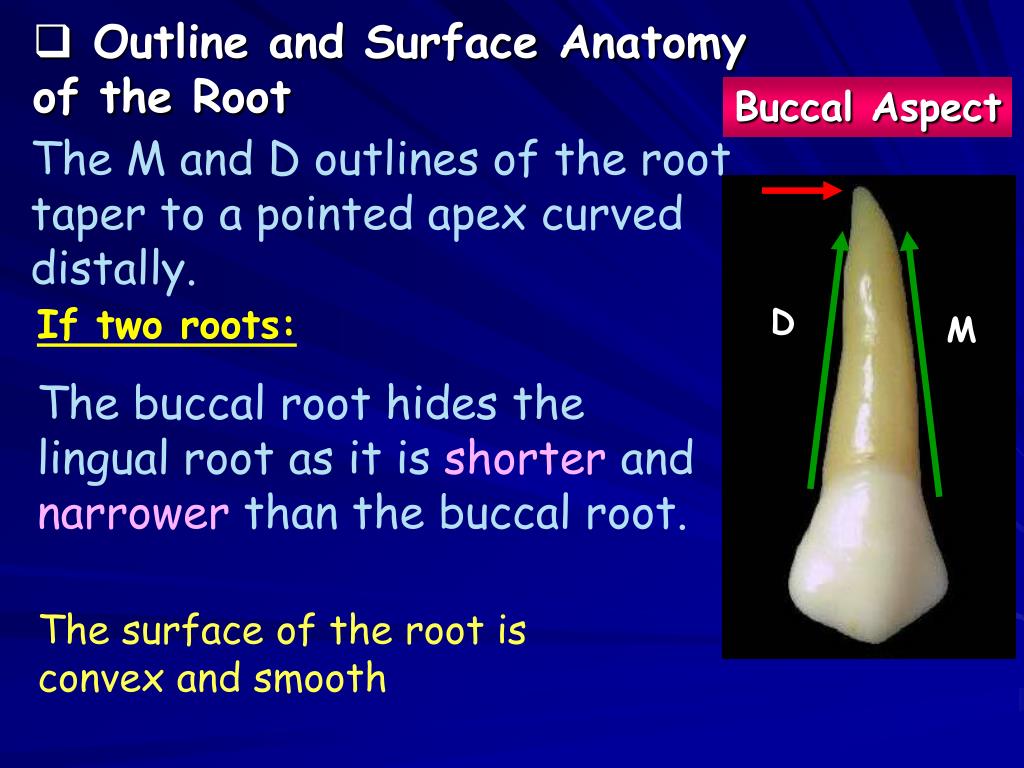 ❑ Outline and Surface Anatomy of the Root

Buccal Aspect

The M and D outlines of the root taper to a pointed apex curved distally.

If two roots:

The buccal root hides the lingual root as it is shorter and narrower than the buccal root.

The surface of the root is convex and smooth

D

M